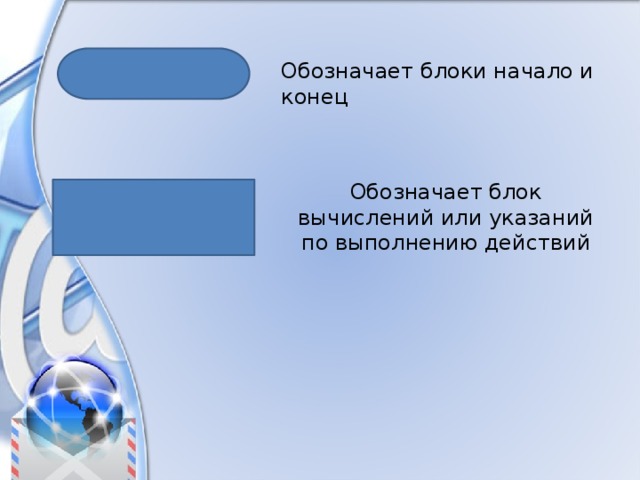 Обозначает блоки начало и конец

Обозначает блок вычислений или указаний по выполнению действий